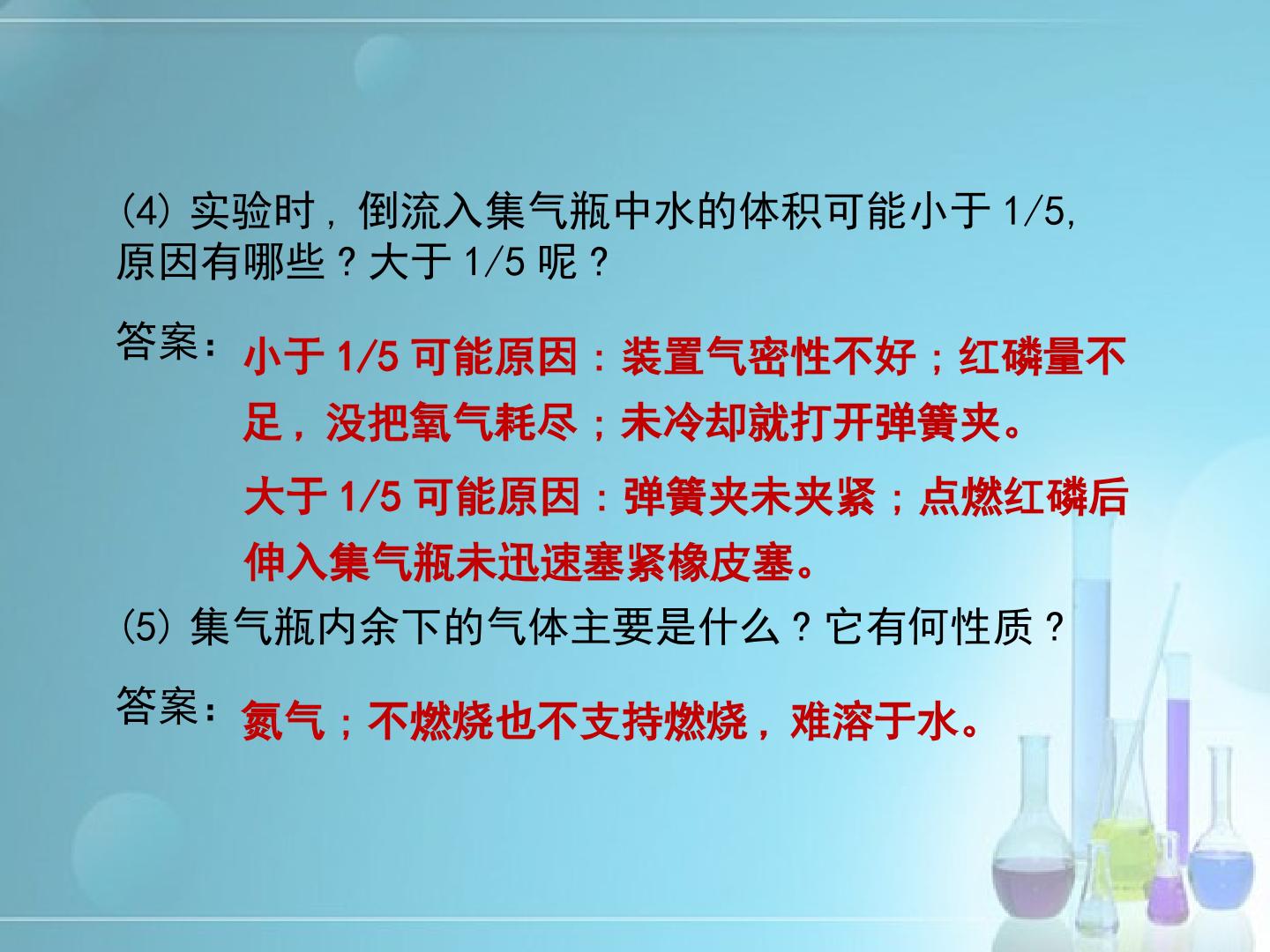 (4)实验时，倒流入集气瓶中水的体积可能小于1/5,原因有哪些？大于1/5呢？

答案：小于1/5可能原因：装置气密性不好；红磷量不足，没把氧气耗尽；未冷却就打开弹簧夹。

大于1/5可能原因：弹簧夹未夹紧；点燃红磷后伸入集气瓶未迅速塞紧橡皮塞。

(5)集气瓶内余下的气体主要是什么？它有何性质？

答案：氮气；不燃烧也不支持燃烧，难溶于水。